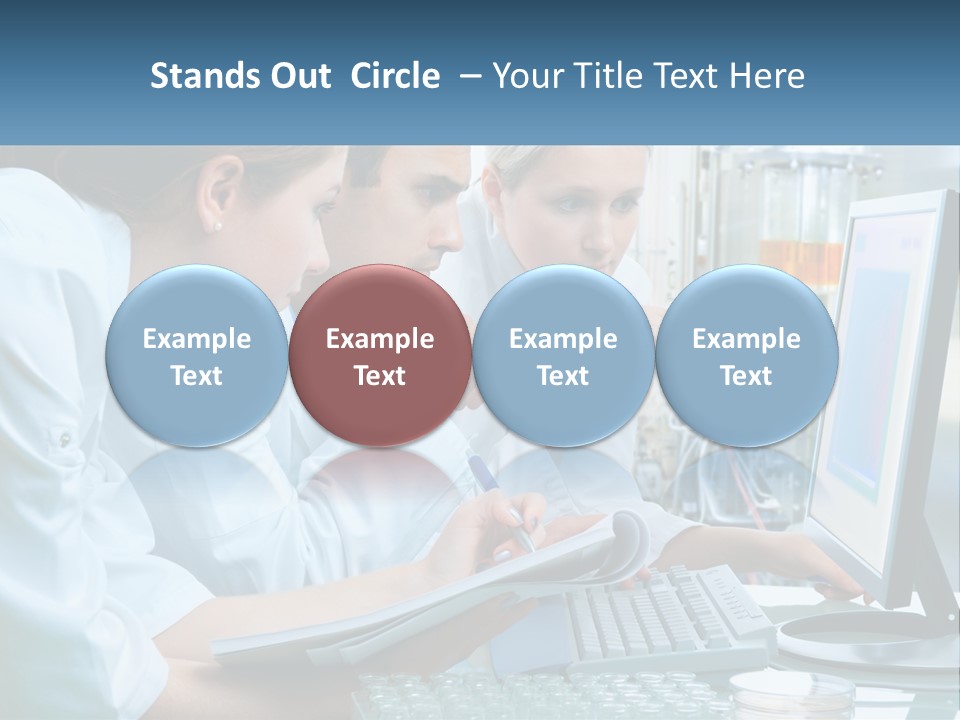 Stands Out Circle – Your Title Text Here

Example Text

Example Text

Example Text

Example Text